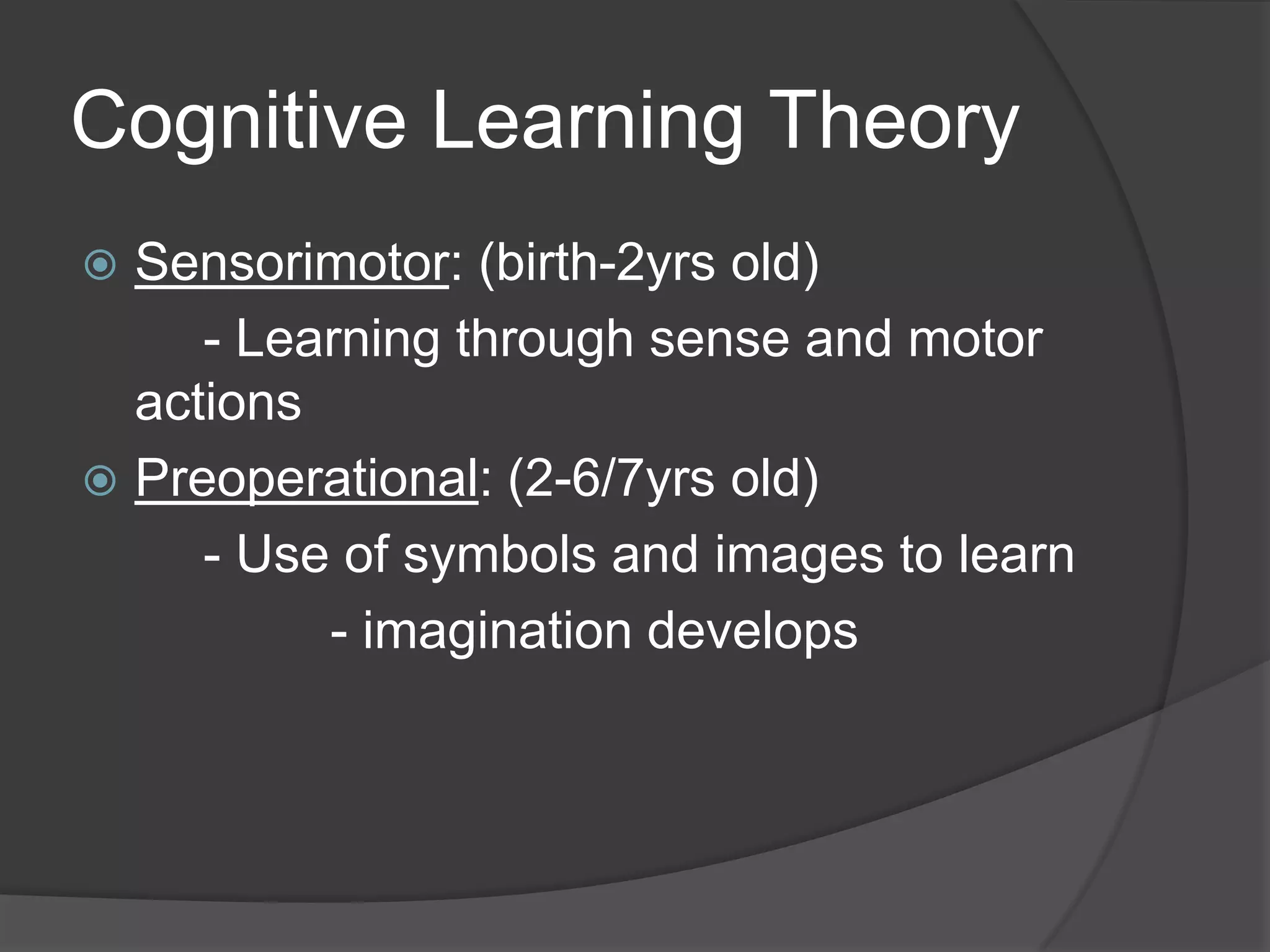 Cognitive Learning Theory

Sensorimotor: (birth-2yrs old)
- Learning through sense and motor actions

Preoperational: (2-6/7yrs old)
- Use of symbols and images to learn
- imagination develops